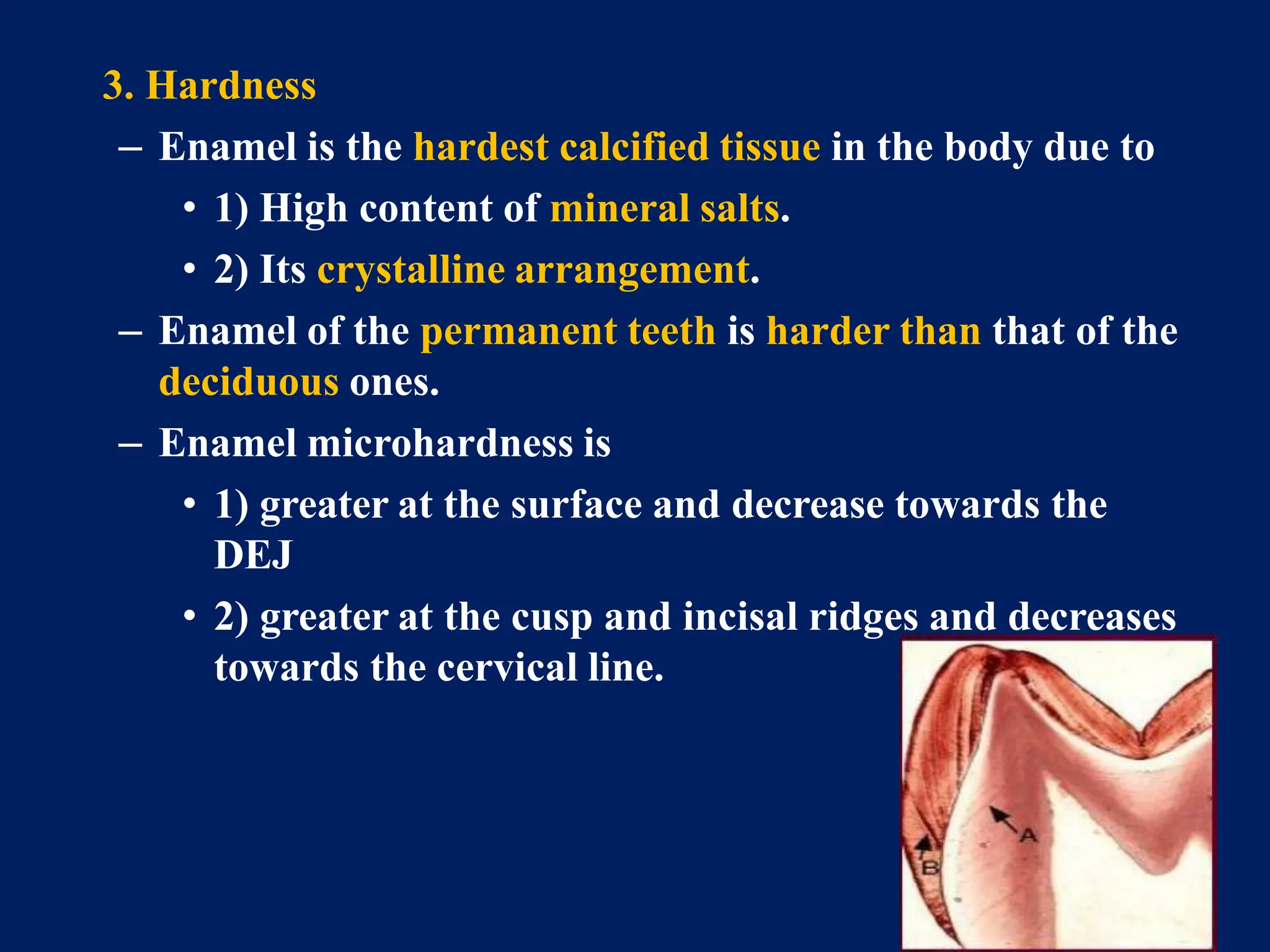 3. Hardness

– Enamel is the hardest calcified tissue in the body due to

• 1) High content of mineral salts.

• 2) Its crystalline arrangement.

– Enamel of the permanent teeth is harder than that of the deciduous ones.

– Enamel microhardness is

• 1) greater at the surface and decrease towards the DEJ

• 2) greater at the cusp and incisal ridges and decreases towards the cervical line.

A

B